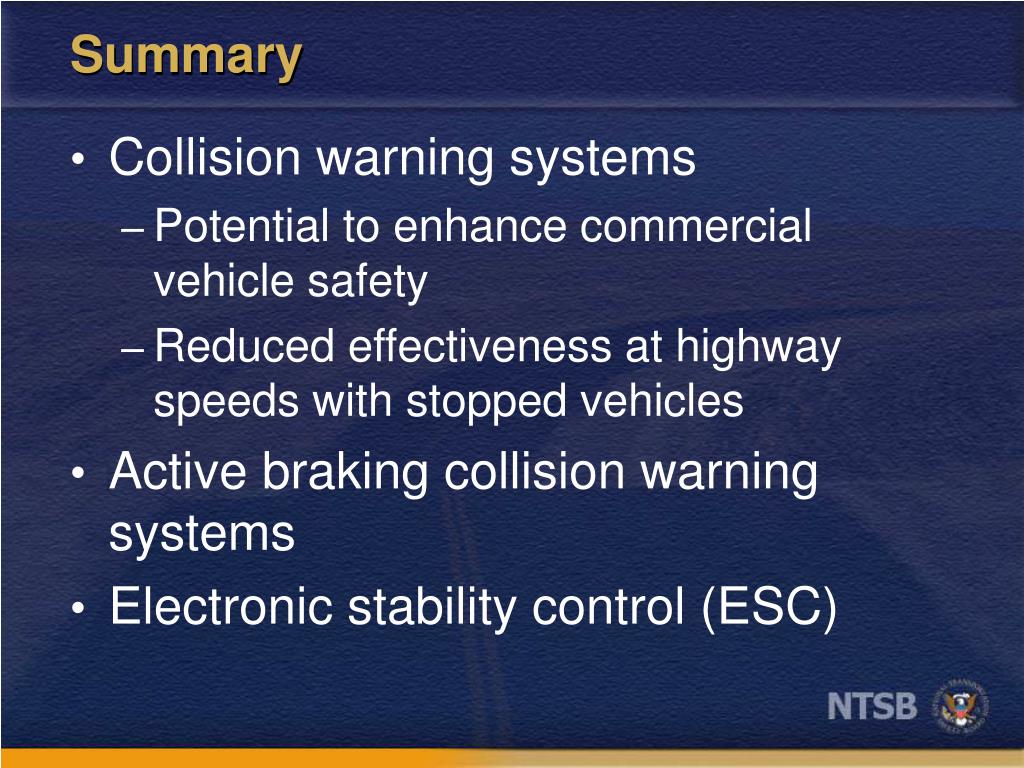 Summary

• Collision warning systems
– Potential to enhance commercial vehicle safety
– Reduced effectiveness at highway speeds with stopped vehicles
• Active braking collision warning systems
• Electronic stability control (ESC)

NTSB